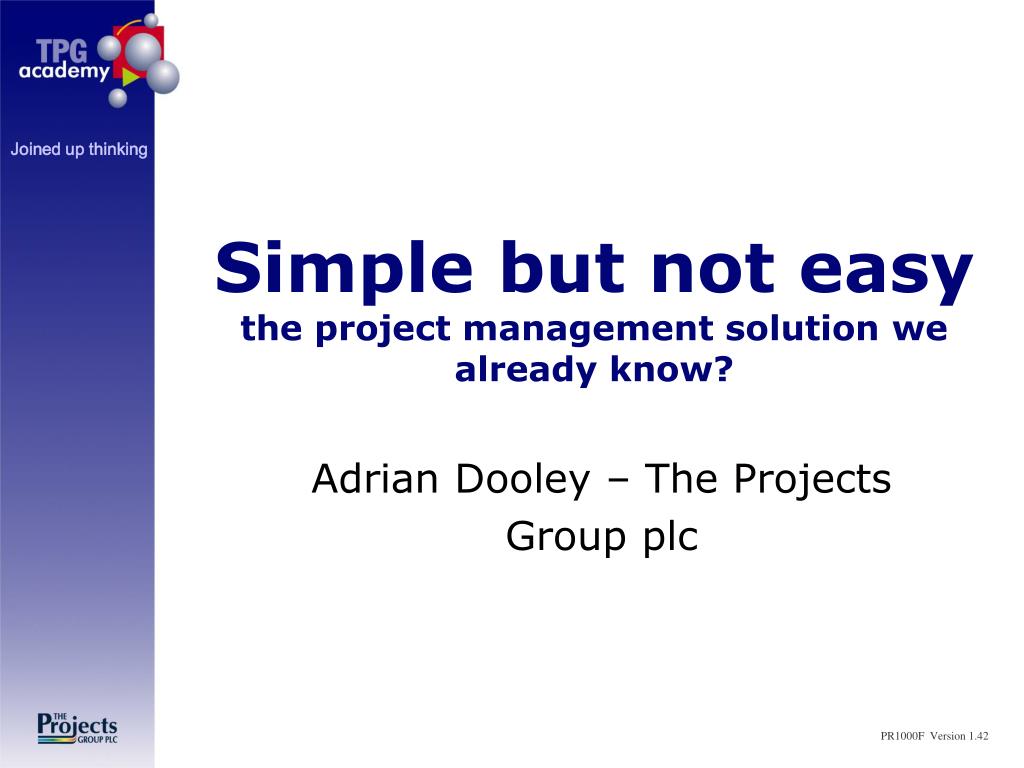 TPG
academy

Joined up thinking

Simple but not easy
the project management solution we already know?

Adrian Dooley – The Projects Group plc

THE
Projects
GROUP PLC

PR1000F Version 1.42